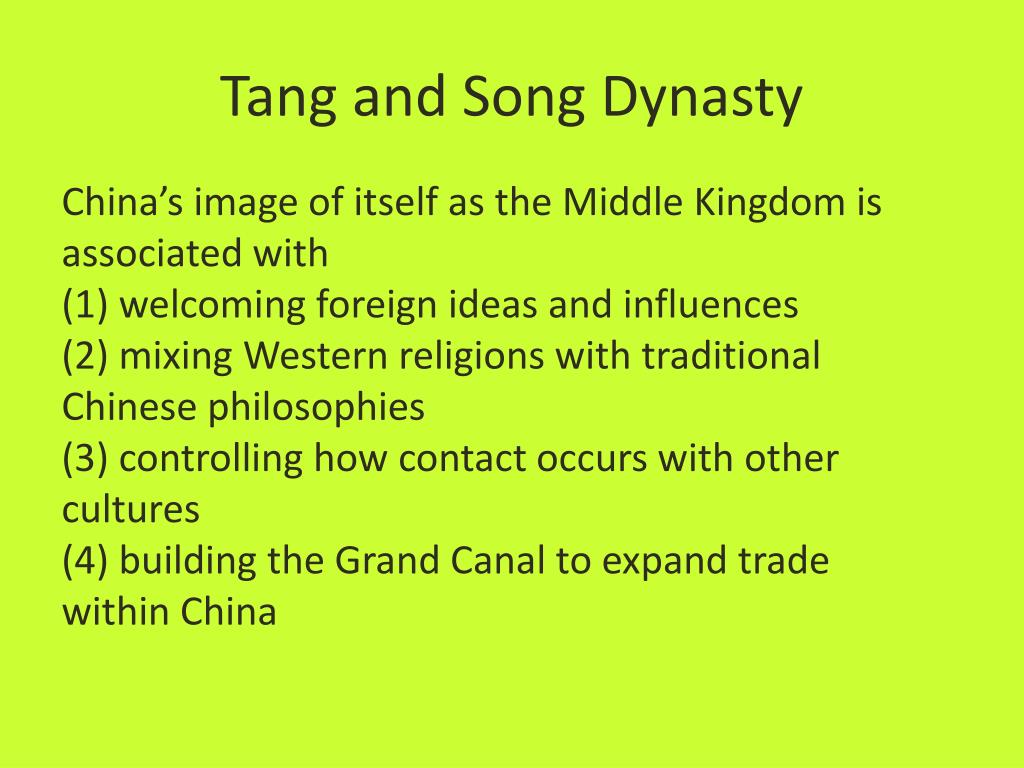 Tang and Song Dynasty

China’s image of itself as the Middle Kingdom is associated with
(1) welcoming foreign ideas and influences
(2) mixing Western religions with traditional Chinese philosophies
(3) controlling how contact occurs with other cultures
(4) building the Grand Canal to expand trade within China